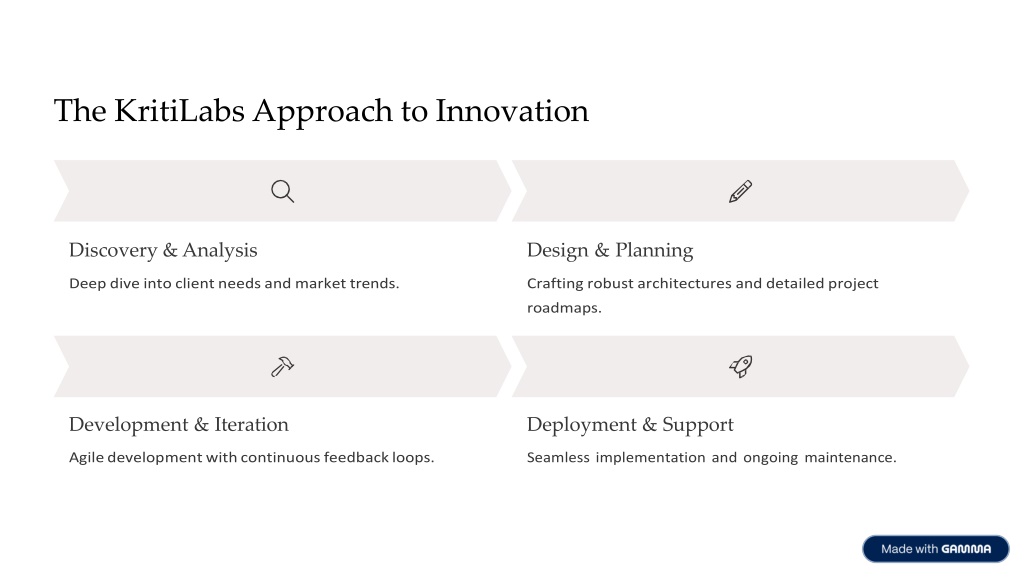 The KritiLabs Approach to Innovation

Discovery & Analysis

Deep dive into client needs and market trends.

Design & Planning

Crafting robust architectures and detailed project roadmaps.

Development & Iteration

Agile development with continuous feedback loops.

Deployment & Support

Seamless implementation and ongoing maintenance.

Made with GAMMA